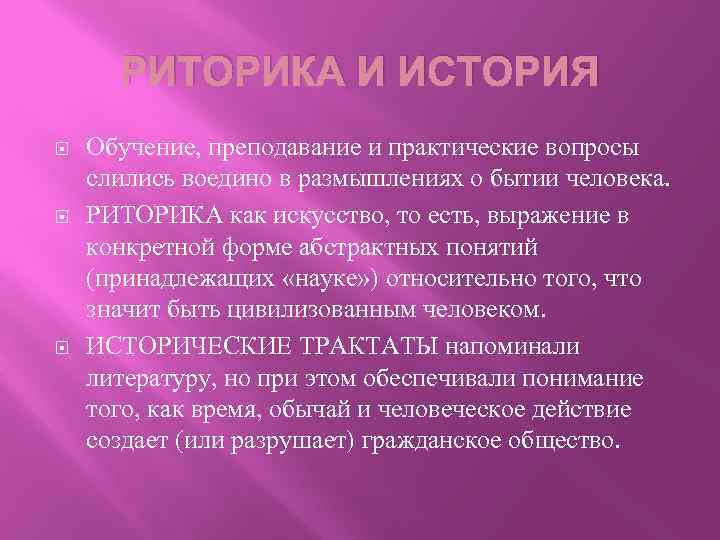 РИТОРИКА И ИСТОРИЯ

Обучение, преподавание и практические вопросы слились воедино в размышлениях о бытии человека.

РИТОРИКА как искусство, то есть, выражение в конкретной форме абстрактных понятий (принадлежащих «науке») относительно того, что значит быть цивилизованным человеком.

ИСТОРИЧЕСКИЕ ТРАКТАТЫ напоминали литературу, но при этом обеспечивали понимание того, как время, обычай и человеческое действие создает (или разрушает) гражданское общество.